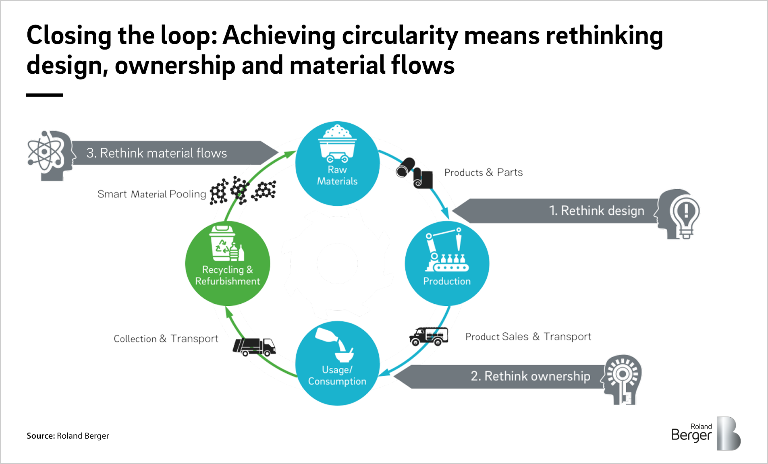 Closing the loop: Achieving circularity means rethinking design, ownership and material flows

3. Rethink material flows

Raw Materials

Products & Parts

Smart Material Pooling

1. Rethink design

Recycling & Refurbishment

Production

Collection & Transport

Product Sales & Transport

Usage/ Consumption

2. Rethink ownership

Source: Roland Berger

Roland Berger